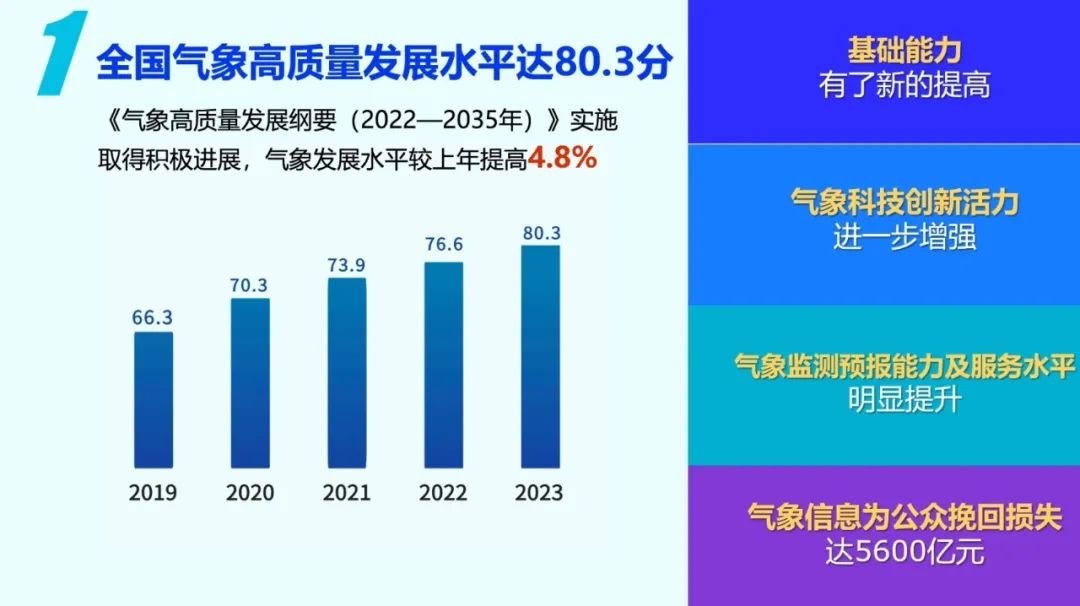 1 全国气象高质量发展水平达80.3分

《气象高质量发展纲要（2022—2035年）》实施取得积极进展，气象发展水平较上年提高4.8%

66.3
70.3
73.9
76.6
80.3

2019 2020 2021 2022 2023

基础能力
有了新的提高

气象科技创新活力
进一步增强

气象监测预报能力及服务水平
明显提升

气象信息为公众挽回损失
达5600亿元